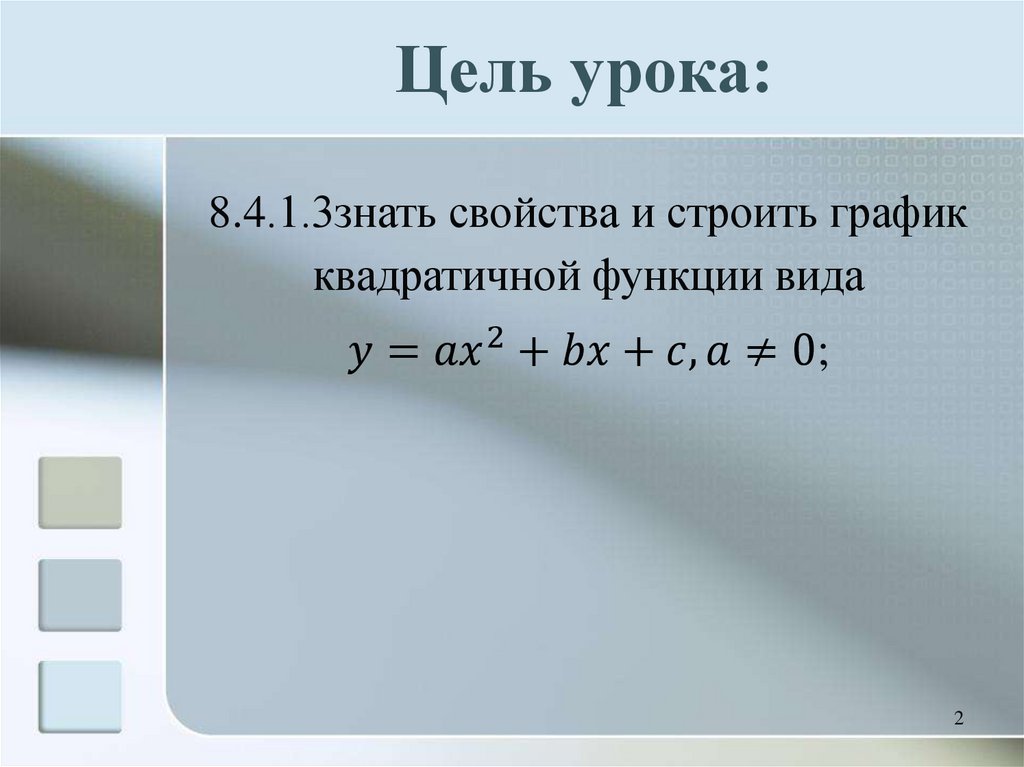 Цель урока:

8.4.1.3знать свойства и строить график квадратичной функции вида $y = ax^2 + bx + c, a \neq 0;$

2